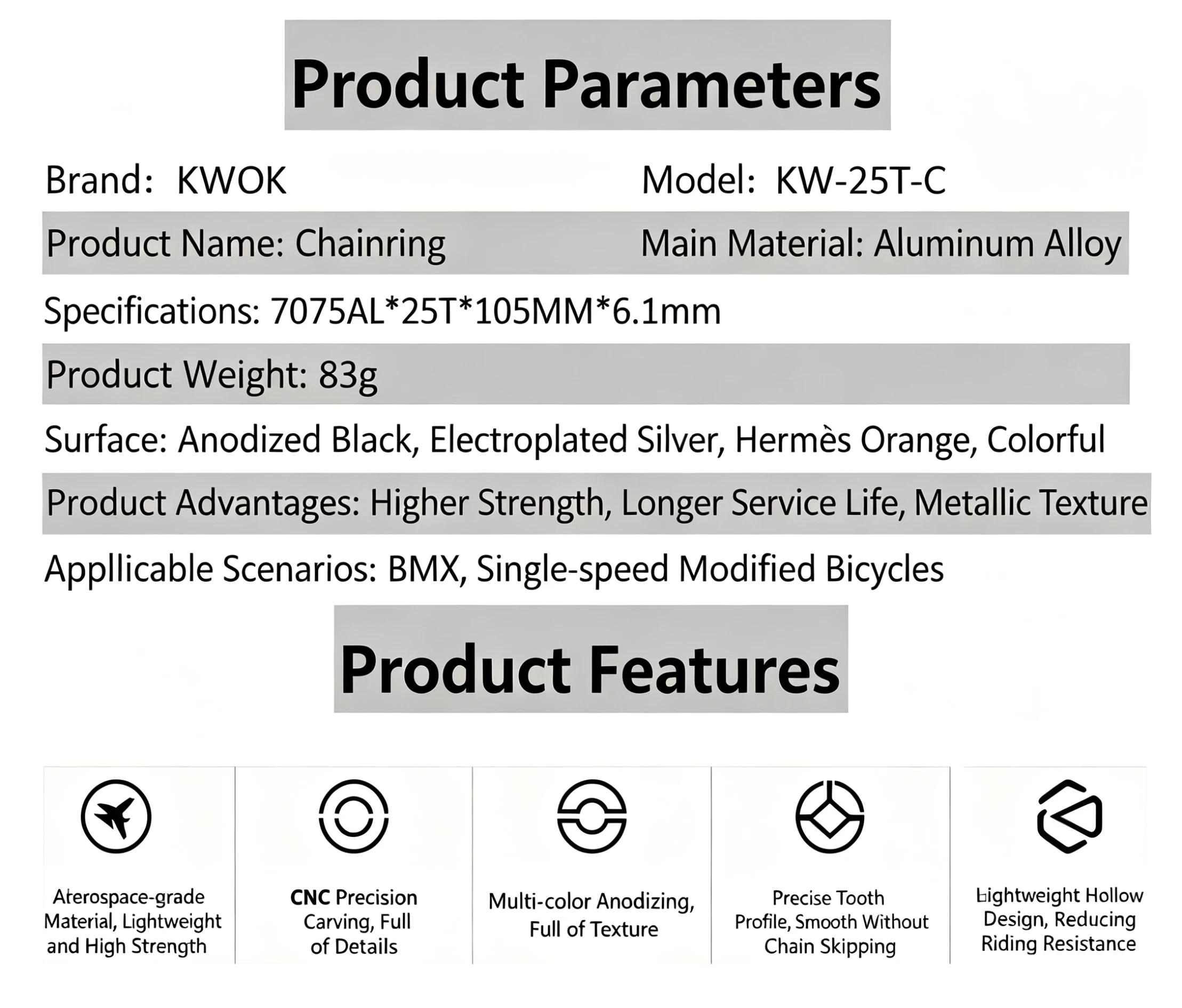 Product Parameters

Brand: KWOK

Model: KW-25T-C

Product Name: Chainring

Main Material: Aluminum Alloy

Specifications: 7075AL*25T*105MM*6.1mm

Product Weight: 83g

Surface: Anodized Black, Electroplated Silver, Hermès Orange, Colorful

Product Advantages: Higher Strength, Longer Service Life, Metallic Texture

Appllicable Scenarios: BMX, Single-speed Modified Bicycles

Product Features

Aterospace-grade Material, Lightweight and High Strength

CNC Precision Carving, Full of Details

Multi-color Anodizing, Full of Texture

Precise Tooth Profile, Smooth Without Chain Skipping

Lightweight Hollow Design, Reducing Riding Resistance